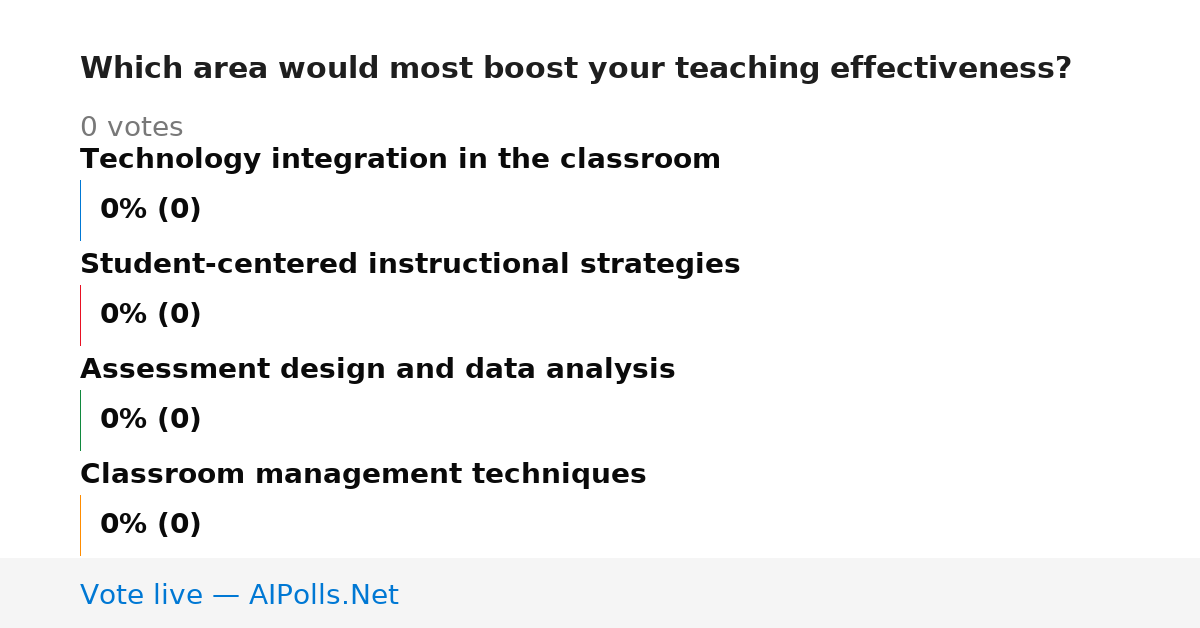 Which area would most boost your teaching effectiveness?

0 votes

Technology integration in the classroom

0% (0)

Student-centered instructional strategies

0% (0)

Assessment design and data analysis

0% (0)

Classroom management techniques

0% (0)

Vote live — AIPolls.Net